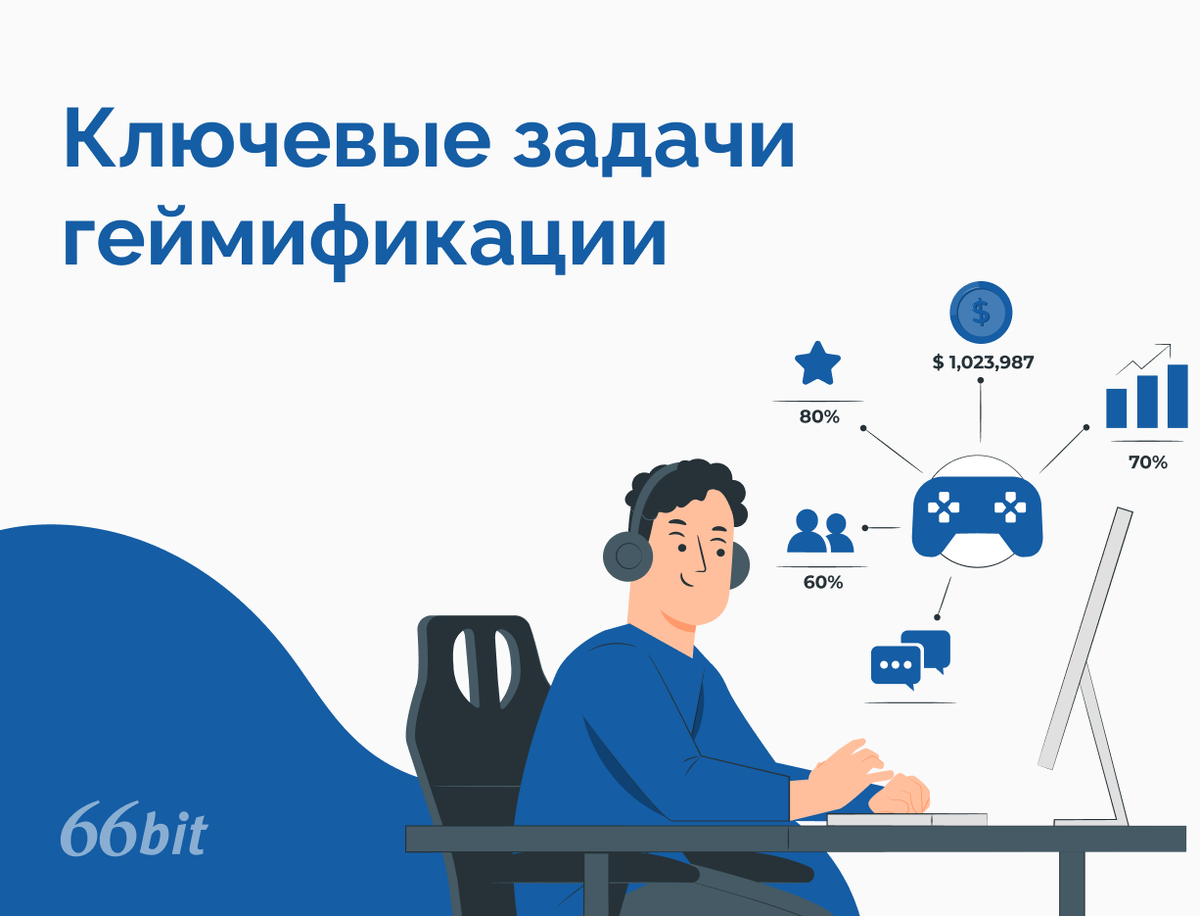 Ключевые задачи геймификации

$ 1,023,987

80%

70%

60%

66bit